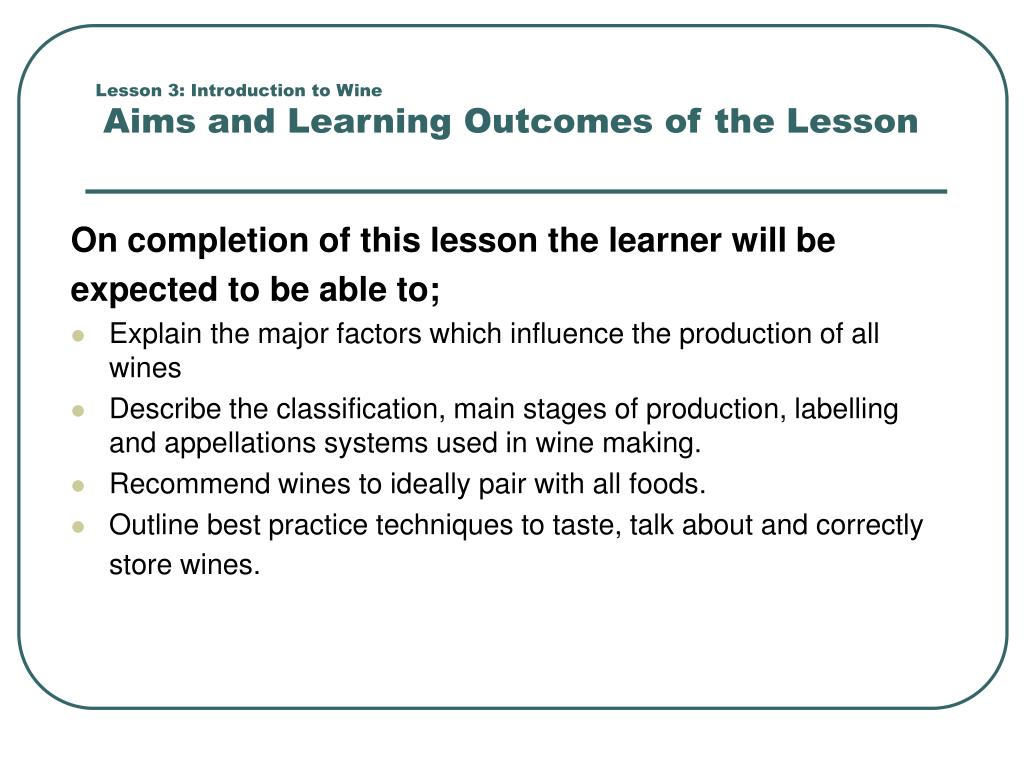 Lesson 3: Introduction to Wine
Aims and Learning Outcomes of the Lesson

On completion of this lesson the learner will be expected to be able to;

- Explain the major factors which influence the production of all wines
- Describe the classification, main stages of production, labelling and appellations systems used in wine making.
- Recommend wines to ideally pair with all foods.
- Outline best practice techniques to taste, talk about and correctly store wines.